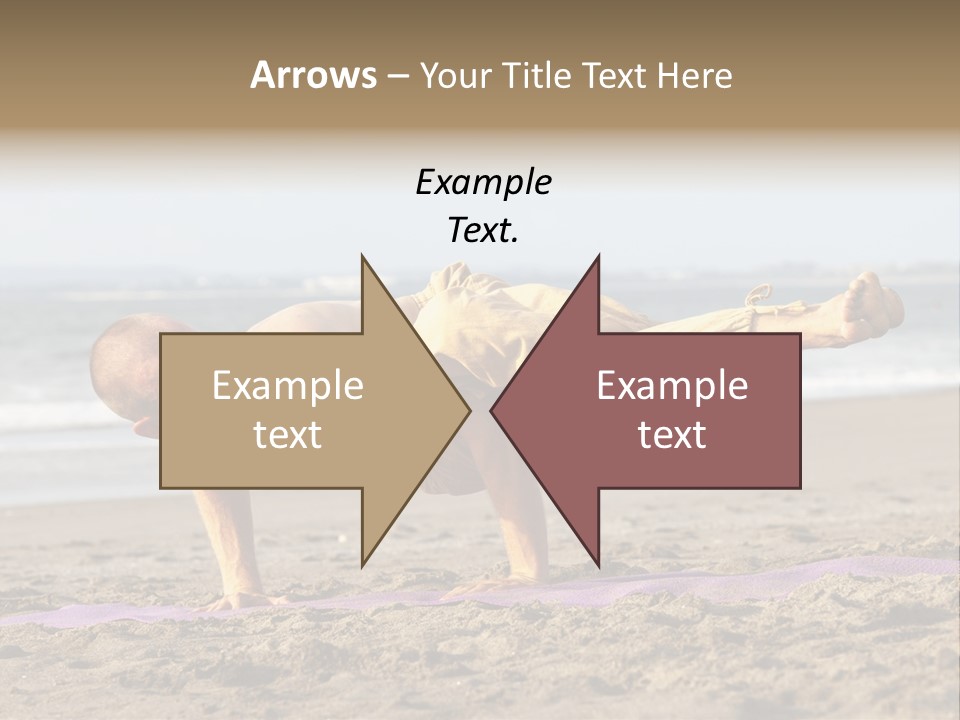 Arrows – Your Title Text Here

Example Text.

Example text

Example text